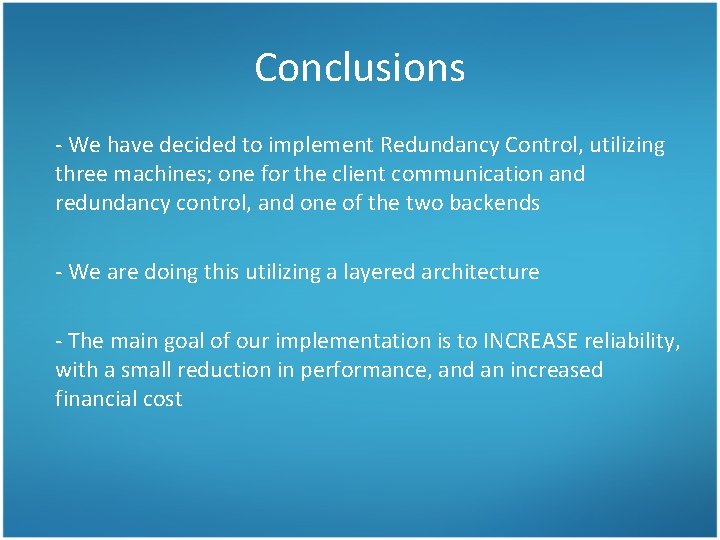 Conclusions

- We have decided to implement Redundancy Control, utilizing three machines; one for the client communication and redundancy control, and one of the two backends

- We are doing this utilizing a layered architecture

- The main goal of our implementation is to INCREASE reliability, with a small reduction in performance, and an increased financial cost